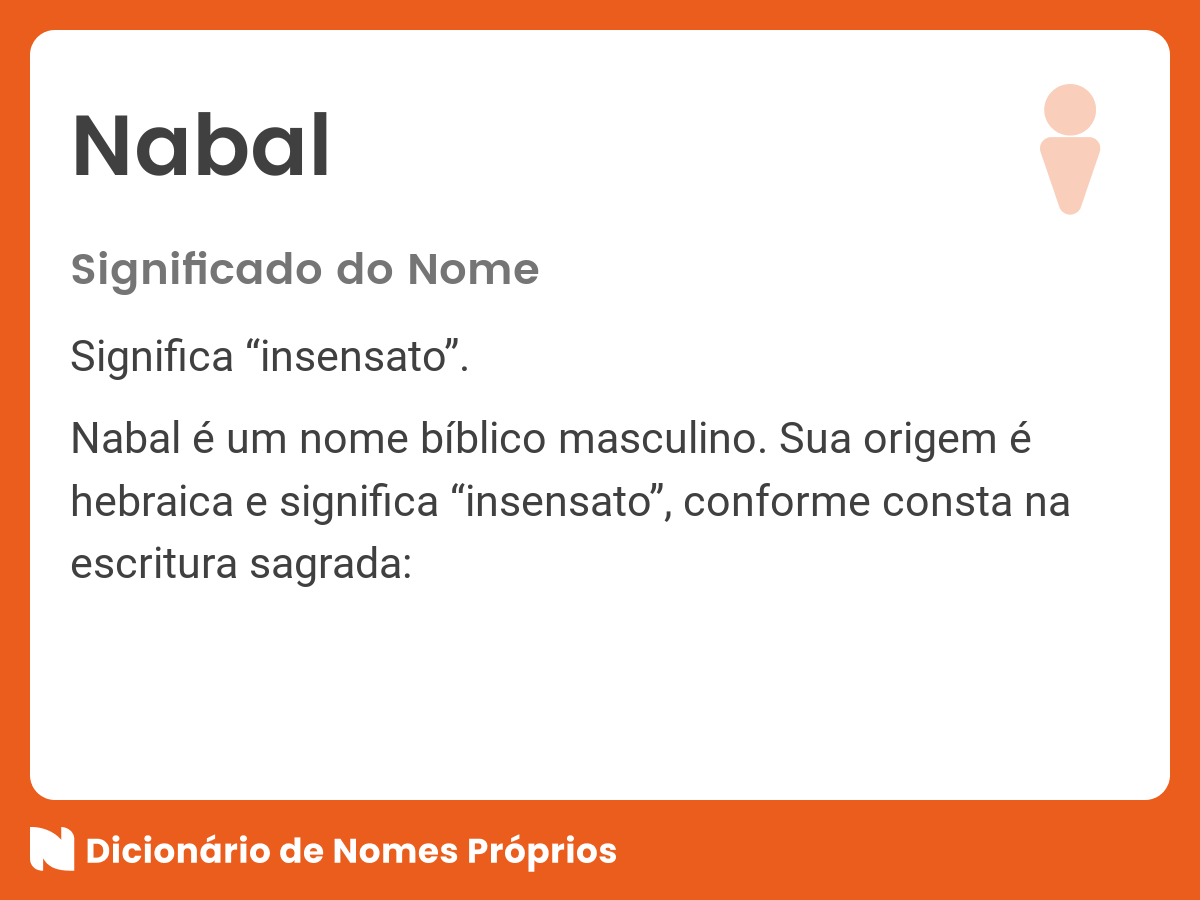 Nabal

Significado do Nome

Significa “insensato”.

Nabal é um nome bíblico masculino. Sua origem é hebraica e significa “insensato”, conforme consta na escritura sagrada:

Dicionário de Nomes Próprios